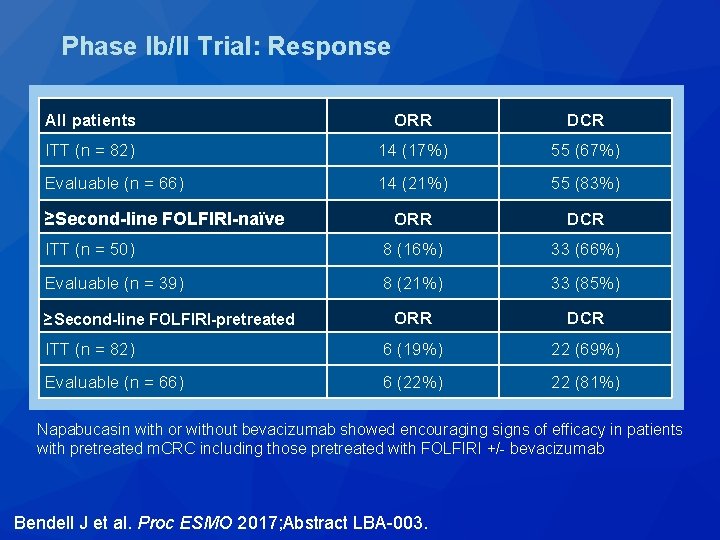 Phase Ib/II Trial: Response

| All patients | ORR | DCR |
|---|---|---|
| ITT (n = 82) | 14 (17%) | 55 (67%) |
| Evaluable (n = 66) | 14 (21%) | 55 (83%) |
| ≥Second-line FOLFIRI-naïve | ORR | DCR |
| ITT (n = 50) | 8 (16%) | 33 (66%) |
| Evaluable (n = 39) | 8 (21%) | 33 (85%) |
| ≥Second-line FOLFIRI-pretreated | ORR | DCR |
| ITT (n = 82) | 6 (19%) | 22 (69%) |
| Evaluable (n = 66) | 6 (22%) | 22 (81%) |

Napabucasin with or without bevacizumab showed encouraging signs of efficacy in patients with pretreated mCRC including those pretreated with FOLFIRI +/- bevacizumab

Bendell J et al. Proc ESMO 2017;Abstract LBA-003.